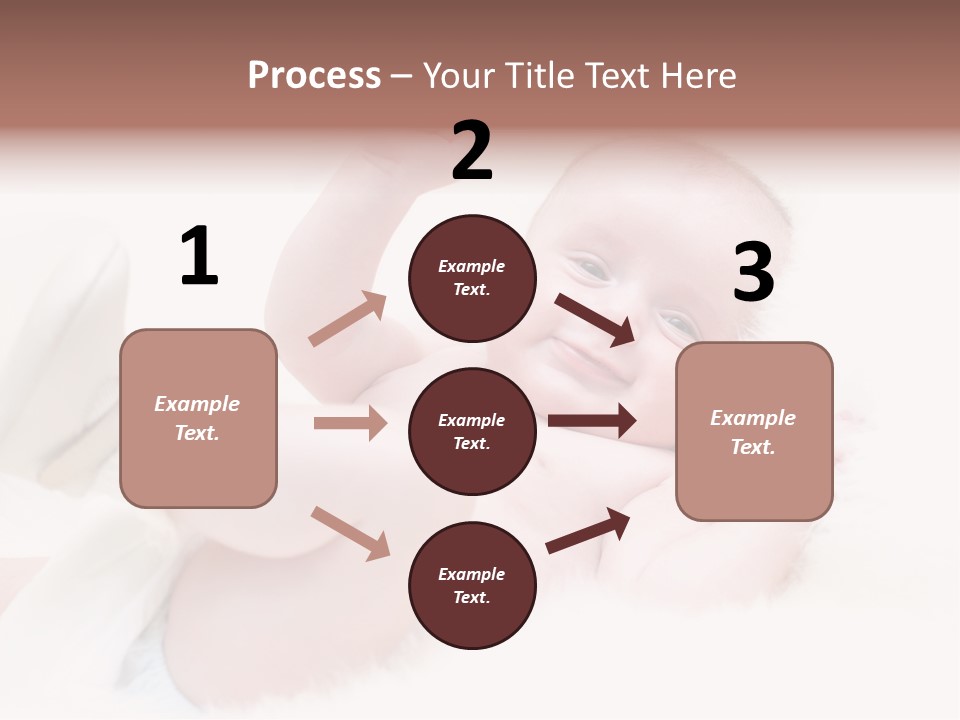 Process – Your Title Text Here

1

Example Text.

2

Example Text.

Example Text.

Example Text.

3

Example Text.